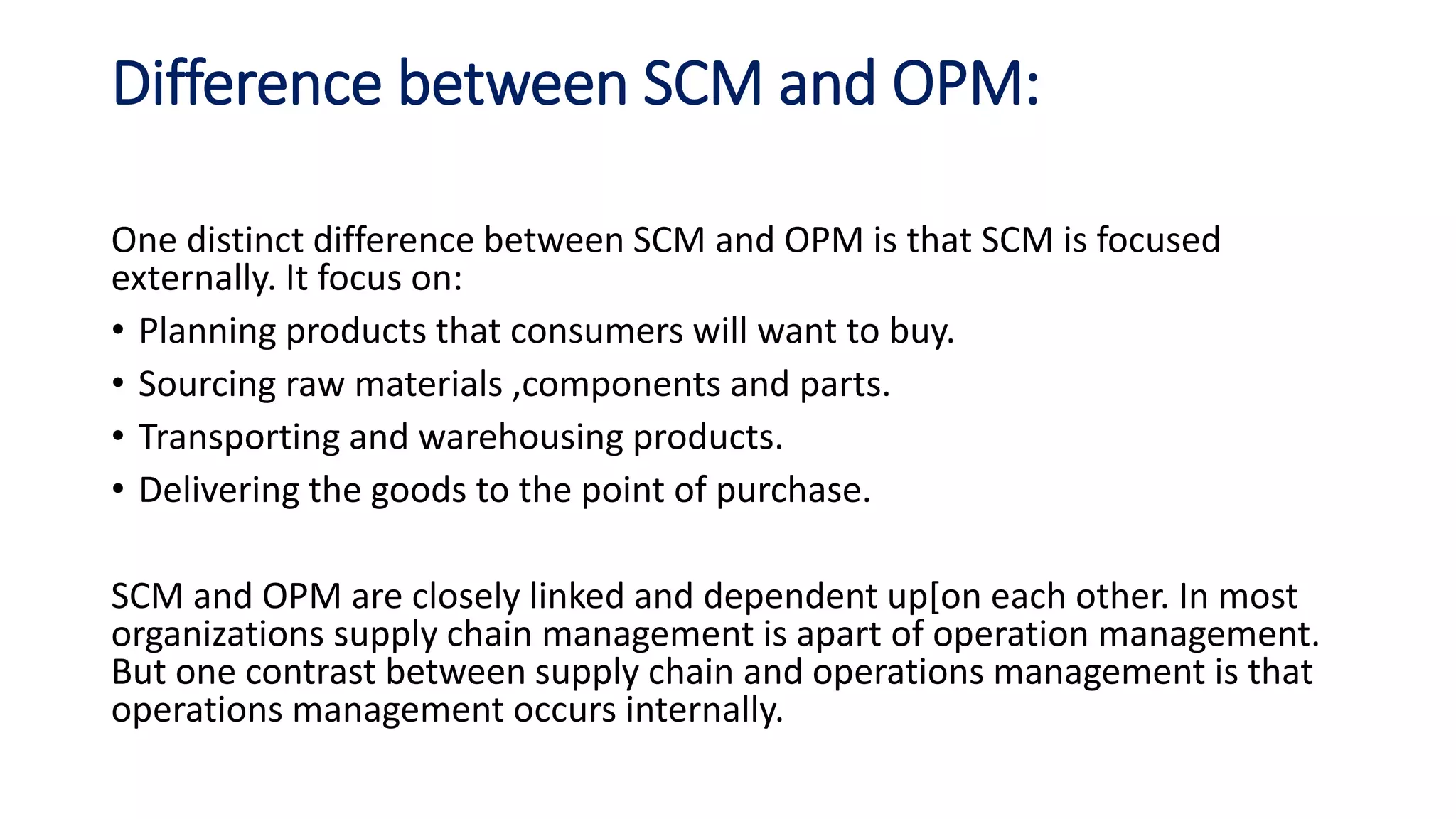 Difference between SCM and OPM:

One distinct difference between SCM and OPM is that SCM is focused externally. It focus on:

• Planning products that consumers will want to buy.
• Sourcing raw materials ,components and parts.
• Transporting and warehousing products.
• Delivering the goods to the point of purchase.

SCM and OPM are closely linked and dependent up[on each other. In most organizations supply chain management is apart of operation management. But one contrast between supply chain and operations management is that operations management occurs internally.